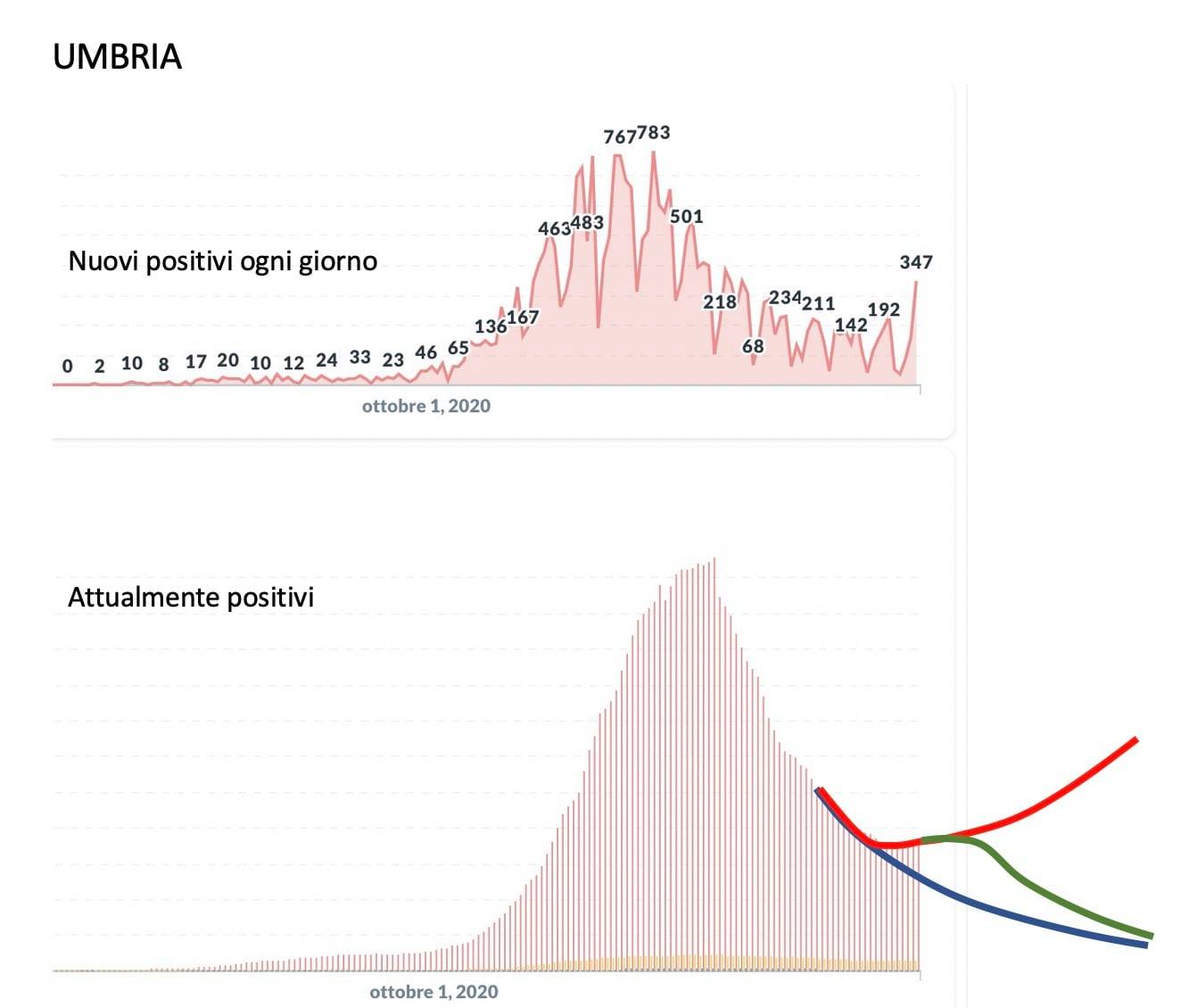 UMBRIA

Nuovi positivi ogni giorno

0 2 10 8 17 20 10 12 24 33 23 46 65 136 167 463 483 767 783 501 218 68 234 211 142 192 347

ottobre 1, 2020

Attualmente positivi

ottobre 1, 2020